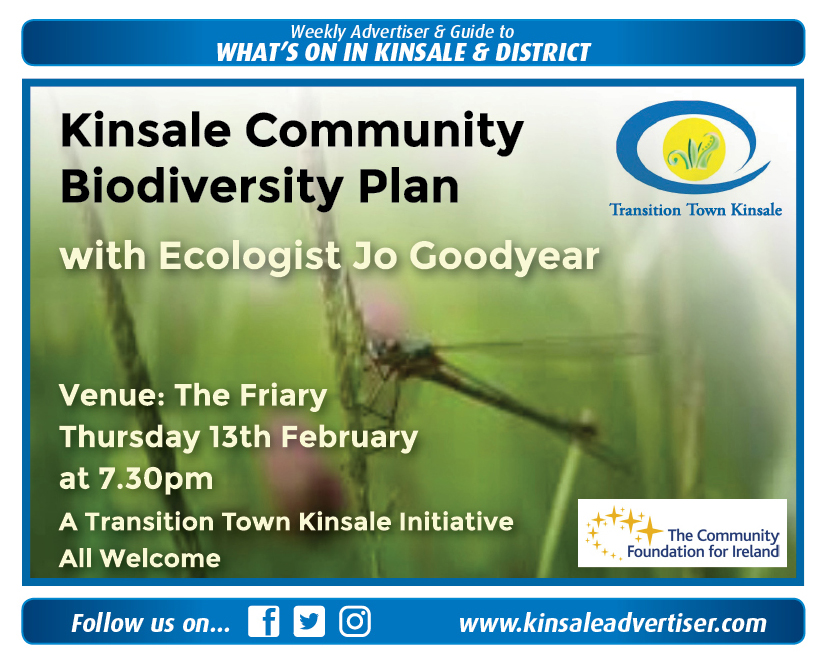 Weekly Advertiser & Guide to
WHAT'S ON IN KINSALE & DISTRICT

Kinsale Community Biodiversity Plan

Transition Town Kinsale

with Ecologist Jo Goodyear

Venue: The Friary
Thursday 13th February at 7.30pm
A Transition Town Kinsale Initiative
All Welcome

The Community Foundation for Ireland

Follow us on...

www.kinsaleadvertiser.com